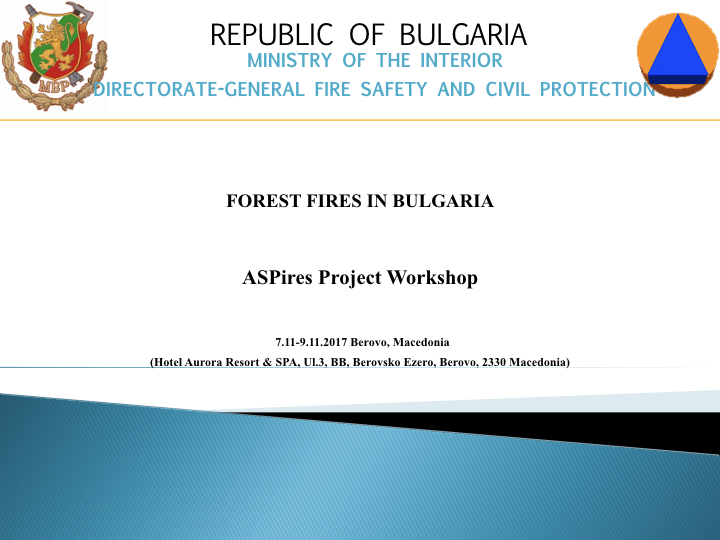 МВР

REPUBLIC OF BULGARIA
MINISTRY OF THE INTERIOR
DIRECTORATE-GENERAL FIRE SAFETY AND CIVIL PROTECTION

FOREST FIRES IN BULGARIA

ASPires Project Workshop

7.11-9.11.2017 Berovo, Macedonia
(Hotel Aurora Resort & SPA, Ul.3, BB, Berovsko Ezero, Berovo, 2330 Macedonia)